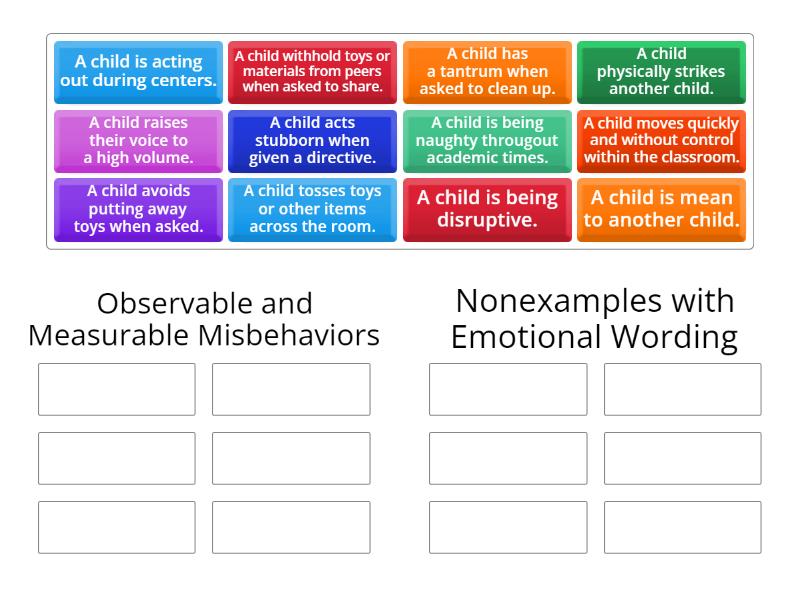 A child is acting out during centers.

A child withhold toys or materials from peers when asked to share.

A child has a tantrum when asked to clean up.

A child physically strikes another child.

A child raises their voice to a high volume.

A child acts stubborn when given a directive.

A child is being naughty througout academic times.

A child moves quickly and without control within the classroom.

A child avoids putting away toys when asked.

A child tosses toys or other items across the room.

A child is being disruptive.

A child is mean to another child.

Observable and Measurable Misbehaviors

Nonexamples with Emotional Wording